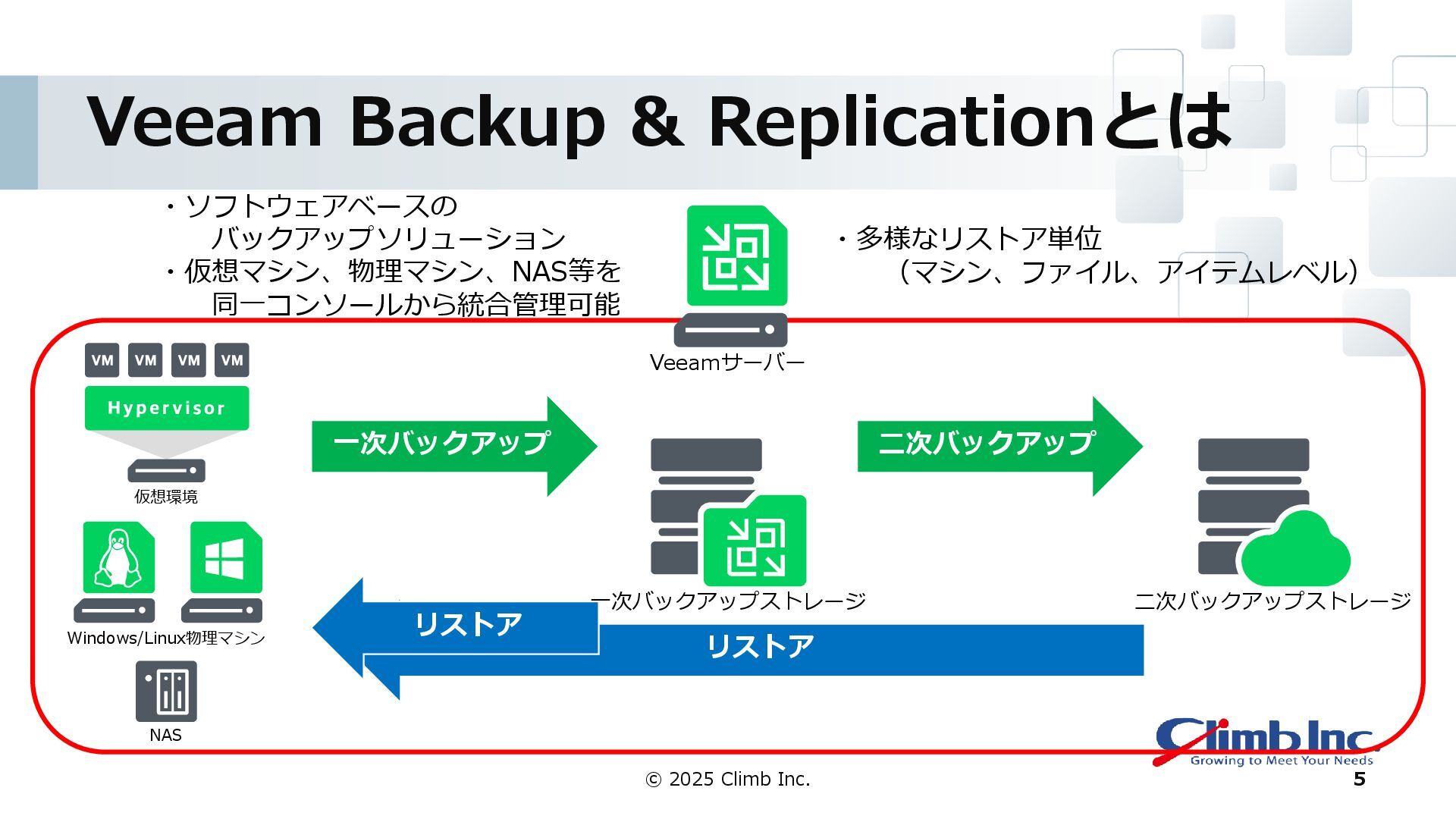 Veeam Backup & Replicationとは

・ソフトウェアベースの
　バックアップソリューション
・仮想マシン、物理マシン、NAS等を
　同一コンソールから統合管理可能

・多様なリストア単位
　（マシン、ファイル、アイテムレベル）

Veeamサーバー

VM VM VM VM
Hypervisor
仮想環境

Windows/Linux物理マシン

NAS

一次バックアップ

一次バックアップストレージ

二次バックアップ

二次バックアップストレージ

リストア

リストア

Climb Inc.
Growing to Meet Your Needs

© 2025 Climb Inc.

5